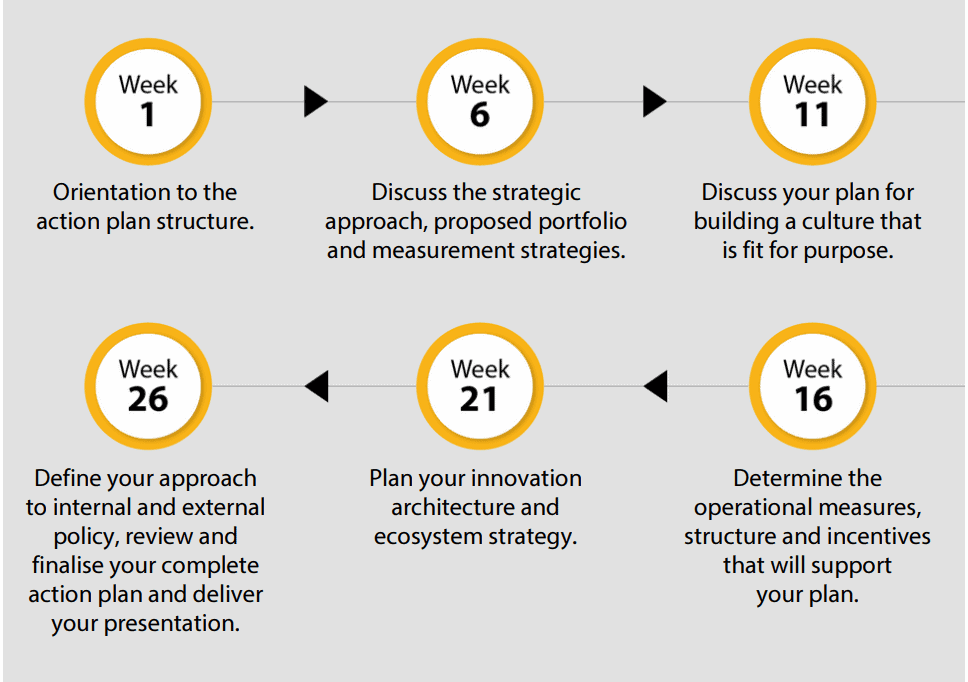 Week
1

Orientation to the action plan structure.

Week
6

Discuss the strategic approach, proposed portfolio and measurement strategies.

Week
11

Discuss your plan for building a culture that is fit for purpose.

Week
16

Determine the operational measures, structure and incentives that will support your plan.

Week
21

Plan your innovation architecture and ecosystem strategy.

Week
26

Define your approach to internal and external policy, review and finalise your complete action plan and deliver your presentation.